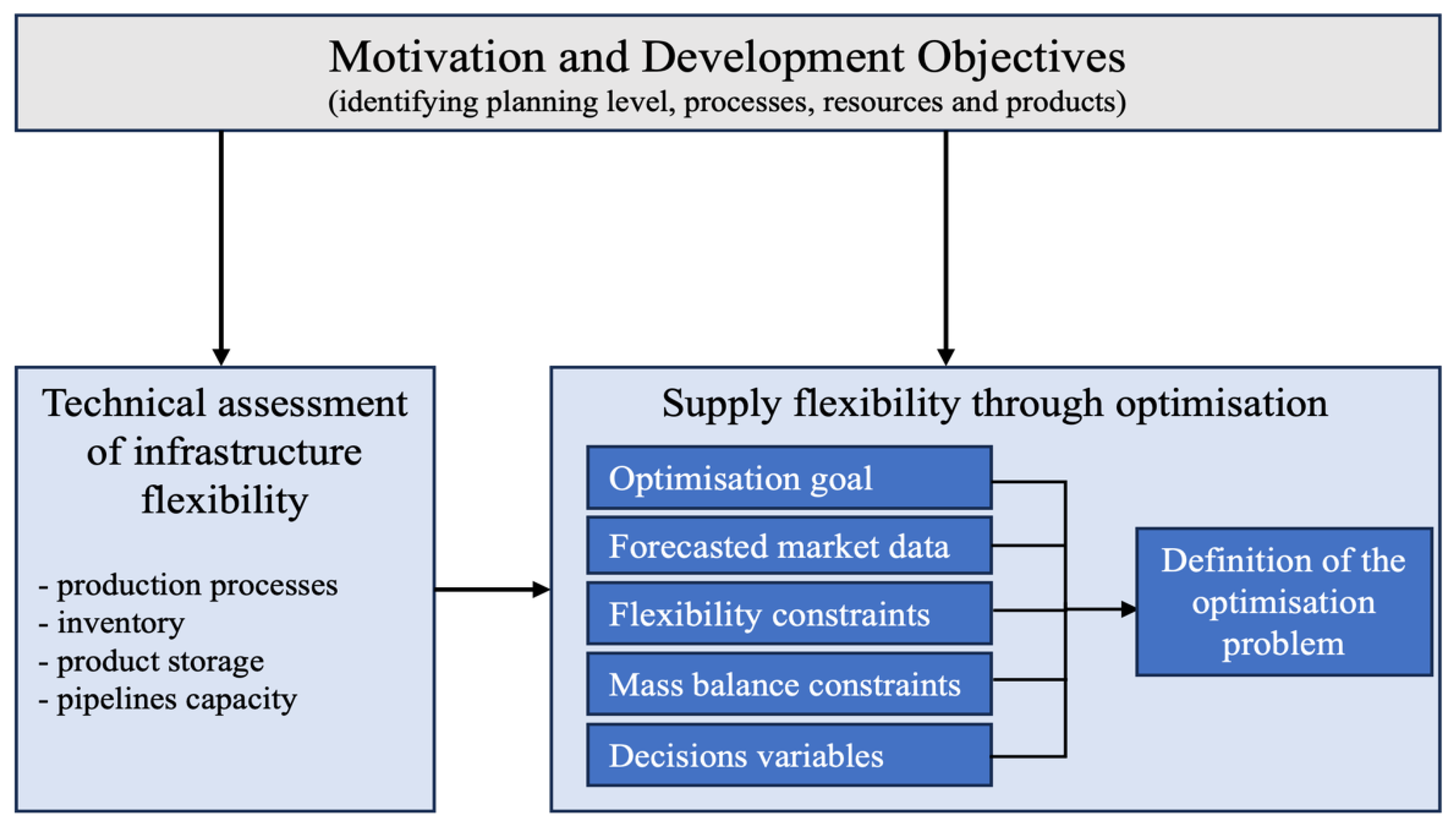 Motivation and Development Objectives
(identifying planning level, processes, resources and products)

Technical assessment of infrastructure flexibility

- production processes
- inventory
- product storage
- pipelines capacity

Supply flexibility through optimisation

Optimisation goal

Forecasted market data

Flexibility constraints

Mass balance constraints

Decisions variables

Definition of the optimisation problem